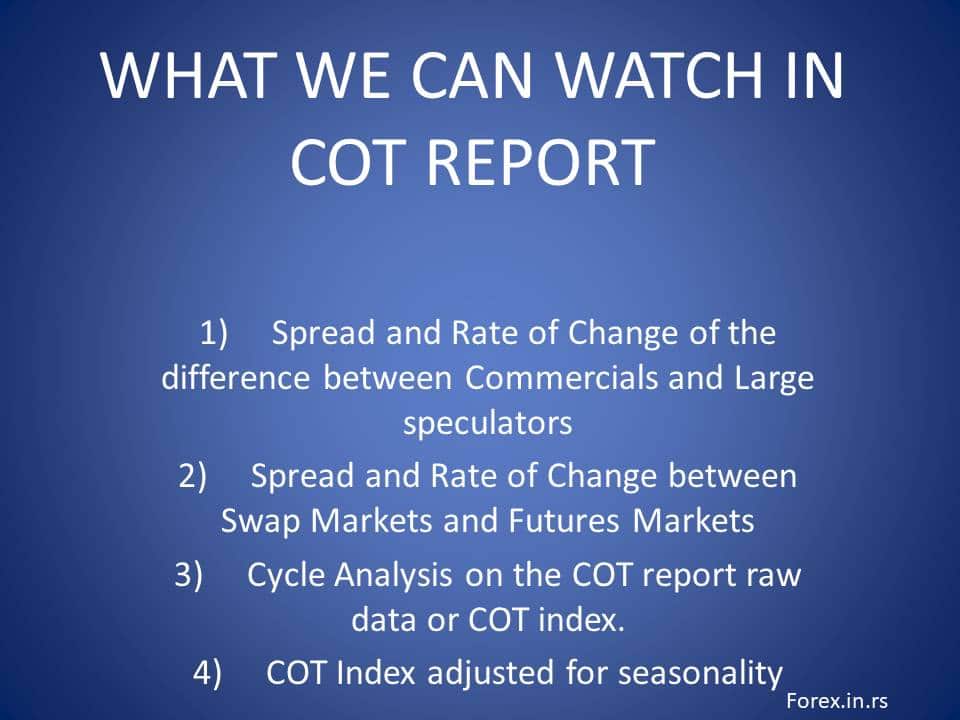 WHAT WE CAN WATCH IN COT REPORT

1) Spread and Rate of Change of the difference between Commercials and Large speculators

2) Spread and Rate of Change between Swap Markets and Futures Markets

3) Cycle Analysis on the COT report raw data or COT index.

4) COT Index adjusted for seasonality

Forex.in.rs